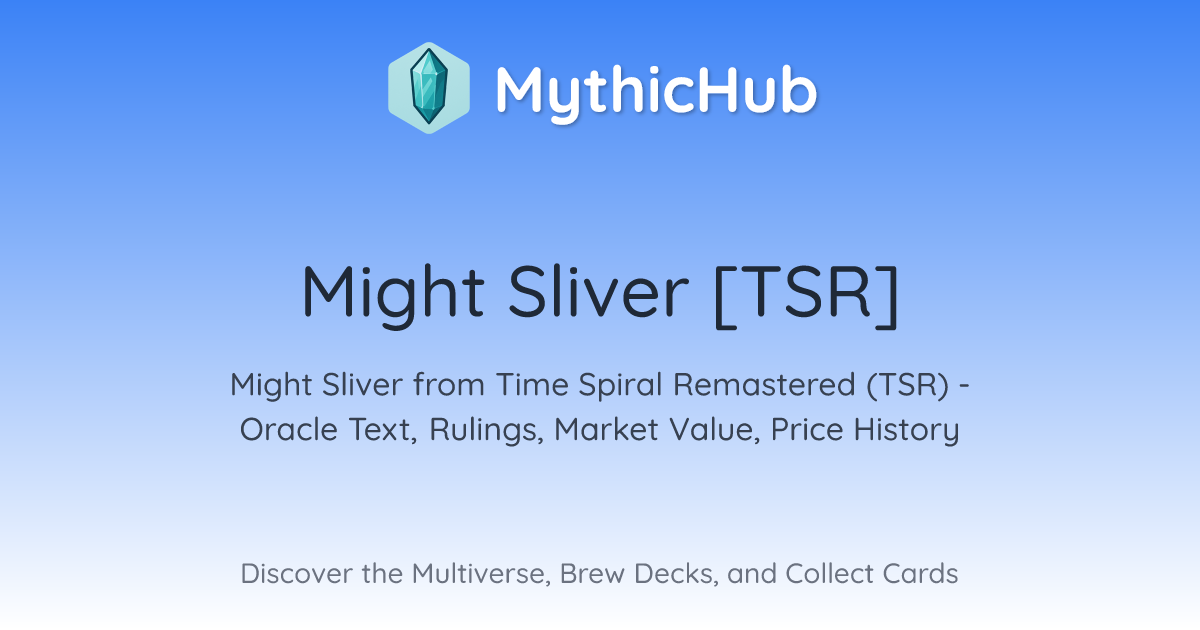 MythicHub

Might Sliver [TSR]

Might Sliver from Time Spiral Remastered (TSR) - Oracle Text, Rulings, Market Value, Price History

Discover the Multiverse, Brew Decks, and Collect Cards